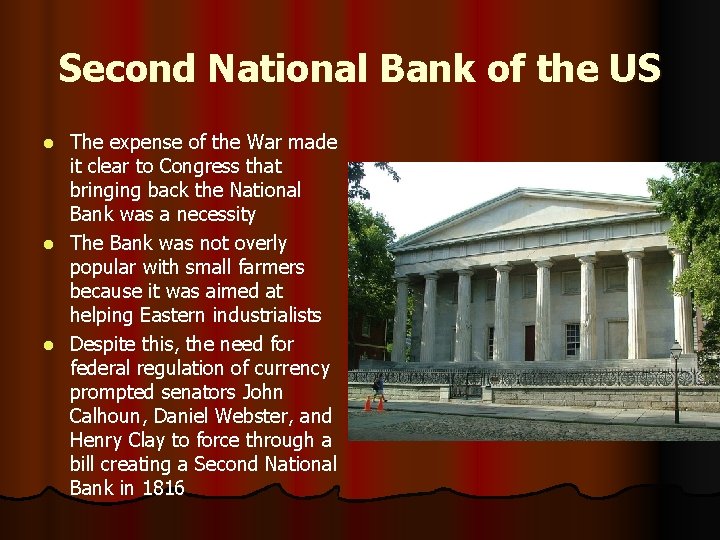 Second National Bank of the US

- The expense of the War made it clear to Congress that bringing back the National Bank was a necessity
- The Bank was not overly popular with small farmers because it was aimed at helping Eastern industrialists
- Despite this, the need for federal regulation of currency prompted senators John Calhoun, Daniel Webster, and Henry Clay to force through a bill creating a Second National Bank in 1816